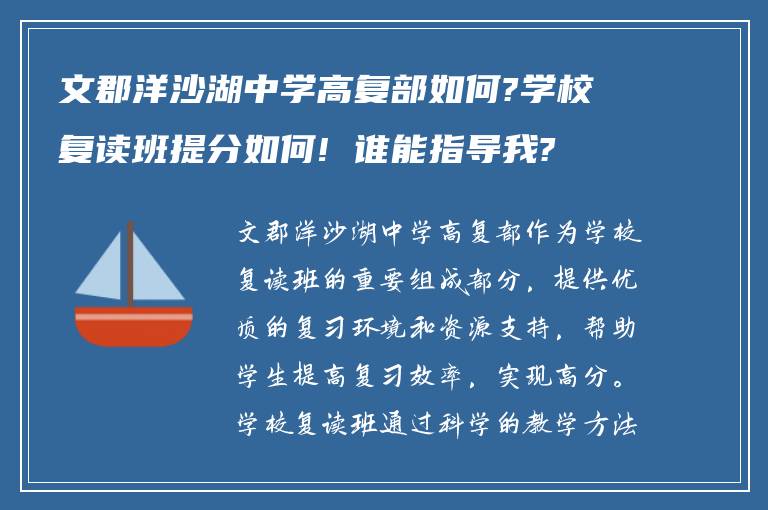 文郡洋沙湖中学高复部如何?学校复读班提分如何！谁能指导我?

文郡洋沙湖中学高复部作为学校复读班的重要组成部分，提供优质的复习环境和资源支持，帮助学生提高复习效率，实现高分。学校复读班通过科学的教学方法